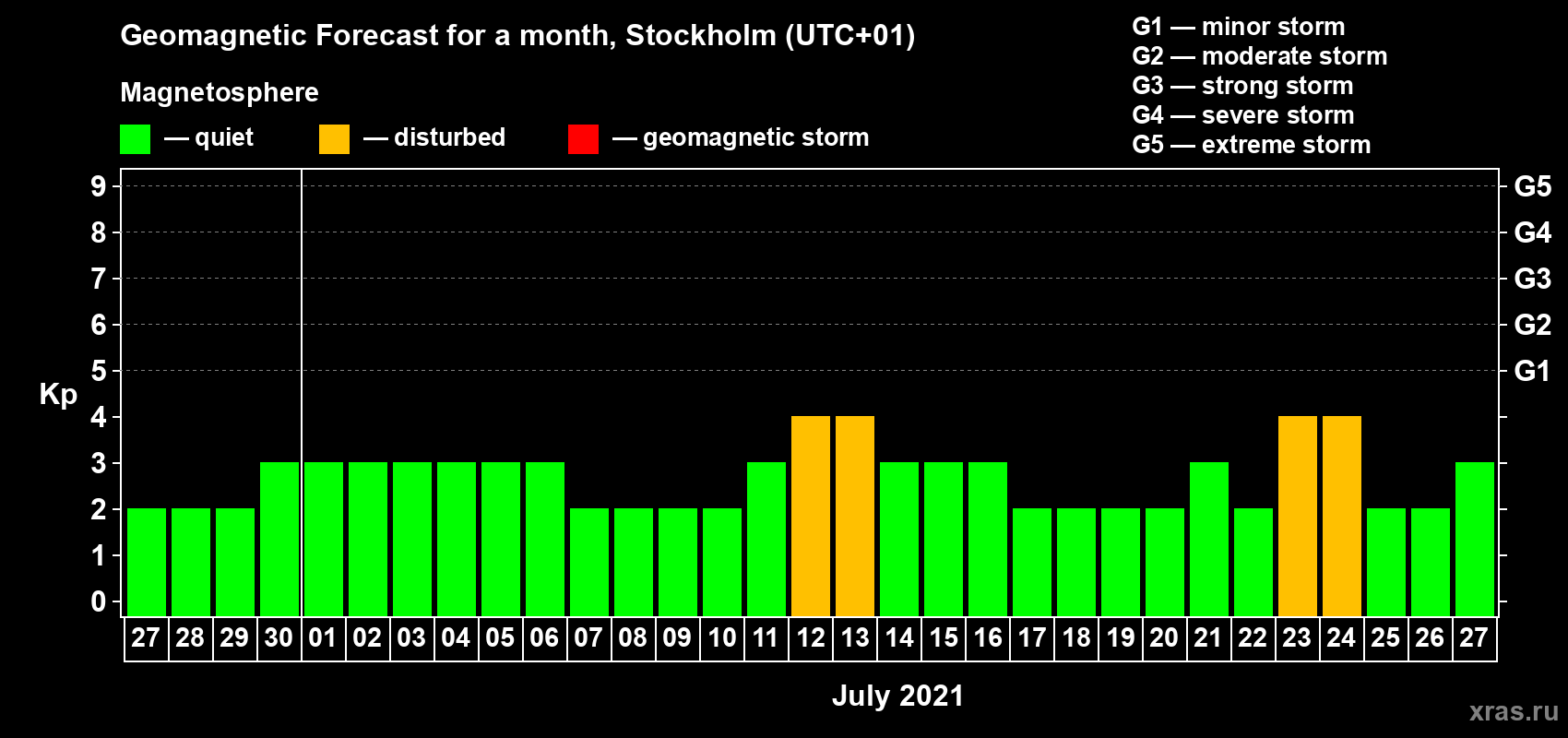 Geomagnetic Forecast for a month, Stockholm (UTC+01)

Magnetosphere

— quiet — disturbed — geomagnetic storm

G1 — minor storm
G2 — moderate storm
G3 — strong storm
G4 — severe storm
G5 — extreme storm

Kp

9 8 7 6 5 4 3 2 1 0

G5 G4 G3 G2 G1

27 28 29 30 01 02 03 04 05 06 07 08 09 10 11 12 13 14 15 16 17 18 19 20 21 22 23 24 25 26 27

July 2021

xras.ru